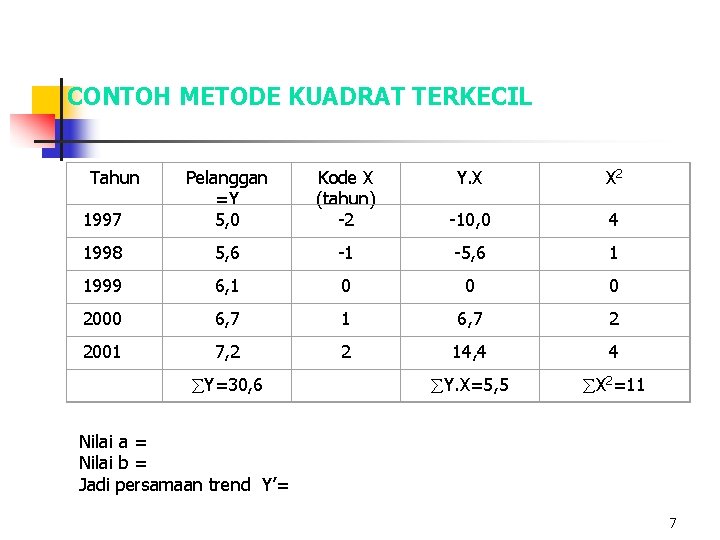 CONTOH METODE KUADRAT TERKECIL

| Tahun | Pelanggan =Y | Kode X (tahun) | Y.X | $X^2$ |
|---|---|---|---|---|
| 1997 | 5,0 | -2 | -10,0 | 4 |
| 1998 | 5,6 | -1 | -5,6 | 1 |
| 1999 | 6,1 | 0 | 0 | 0 |
| 2000 | 6,7 | 1 | 6,7 | 2 |
| 2001 | 7,2 | 2 | 14,4 | 4 |
| | $\sum$Y=30,6 | | $\sum$Y.X=5,5 | $\sum X^2$=11 |

Nilai a =
Nilai b =
Jadi persamaan trend Y'=

7